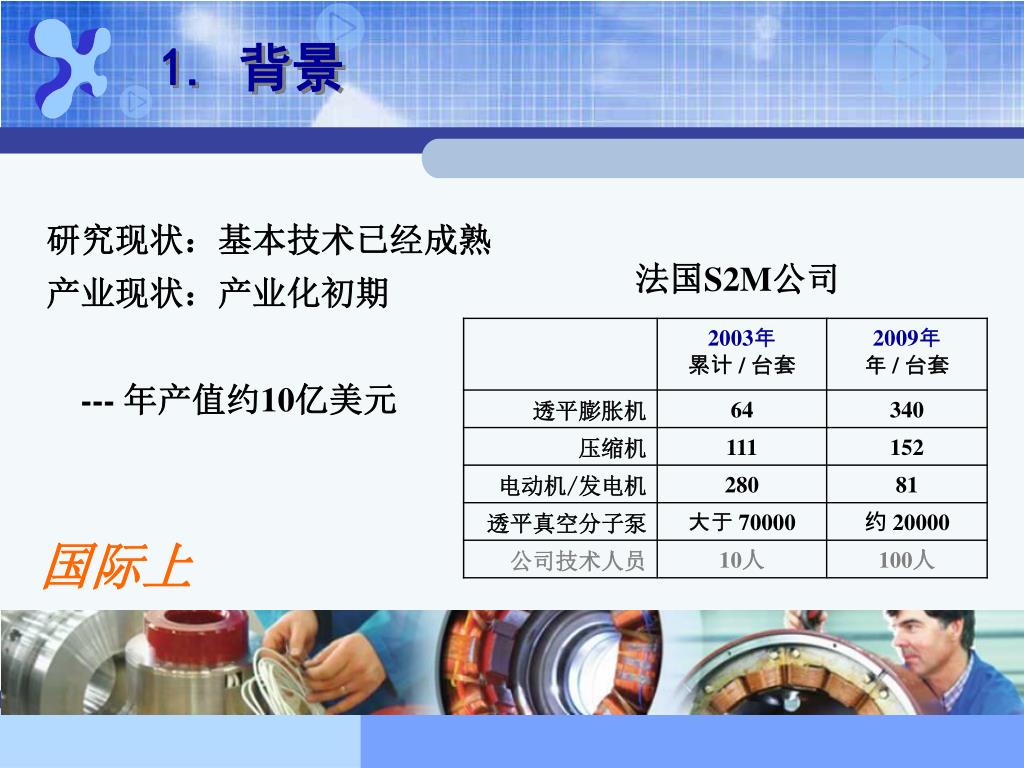 1. 背景

研究现状：基本技术已经成熟
产业现状：产业化初期

--- 年产值约10亿美元

国际上

法国S2M公司

| | 2003年 累计 / 台套 | 2009年 年 / 台套 |
|---|---|---|
| 透平膨胀机 | 64 | 340 |
| 压缩机 | 111 | 152 |
| 电动机/发电机 | 280 | 81 |
| 透平真空分子泵 | 大于 70000 | 约 20000 |
| 公司技术人员 | 10人 | 100人 |